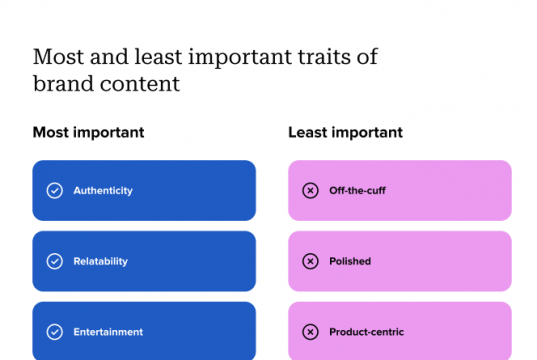 Most and least important traits of brand content

Most important

Authenticity

Relatability

Entertainment

Least important

Off-the-cuff

Polished

Product-centric